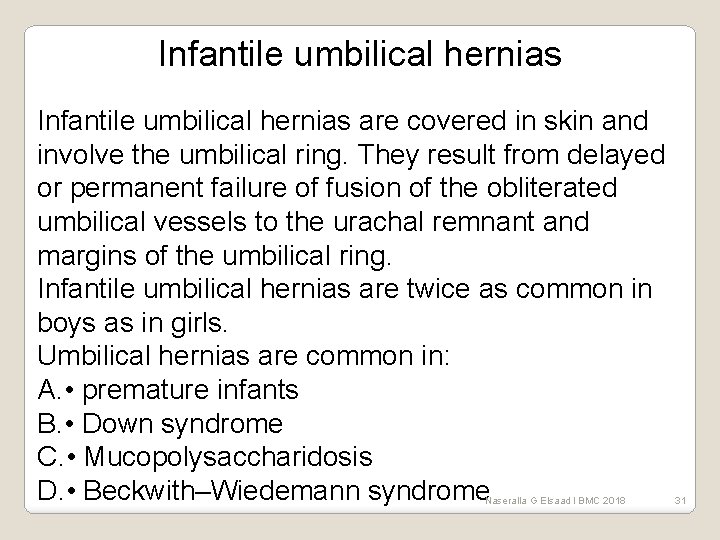 Infantile umbilical hernias

Infantile umbilical hernias are covered in skin and involve the umbilical ring. They result from delayed or permanent failure of fusion of the obliterated umbilical vessels to the urachal remnant and margins of the umbilical ring.
Infantile umbilical hernias are twice as common in boys as in girls.
Umbilical hernias are common in:
A.• premature infants
B.• Down syndrome
C.• Mucopolysaccharidosis
D.• Beckwith–Wiedemann syndrome

Naseralla G Elsaad I BMC 2018 31